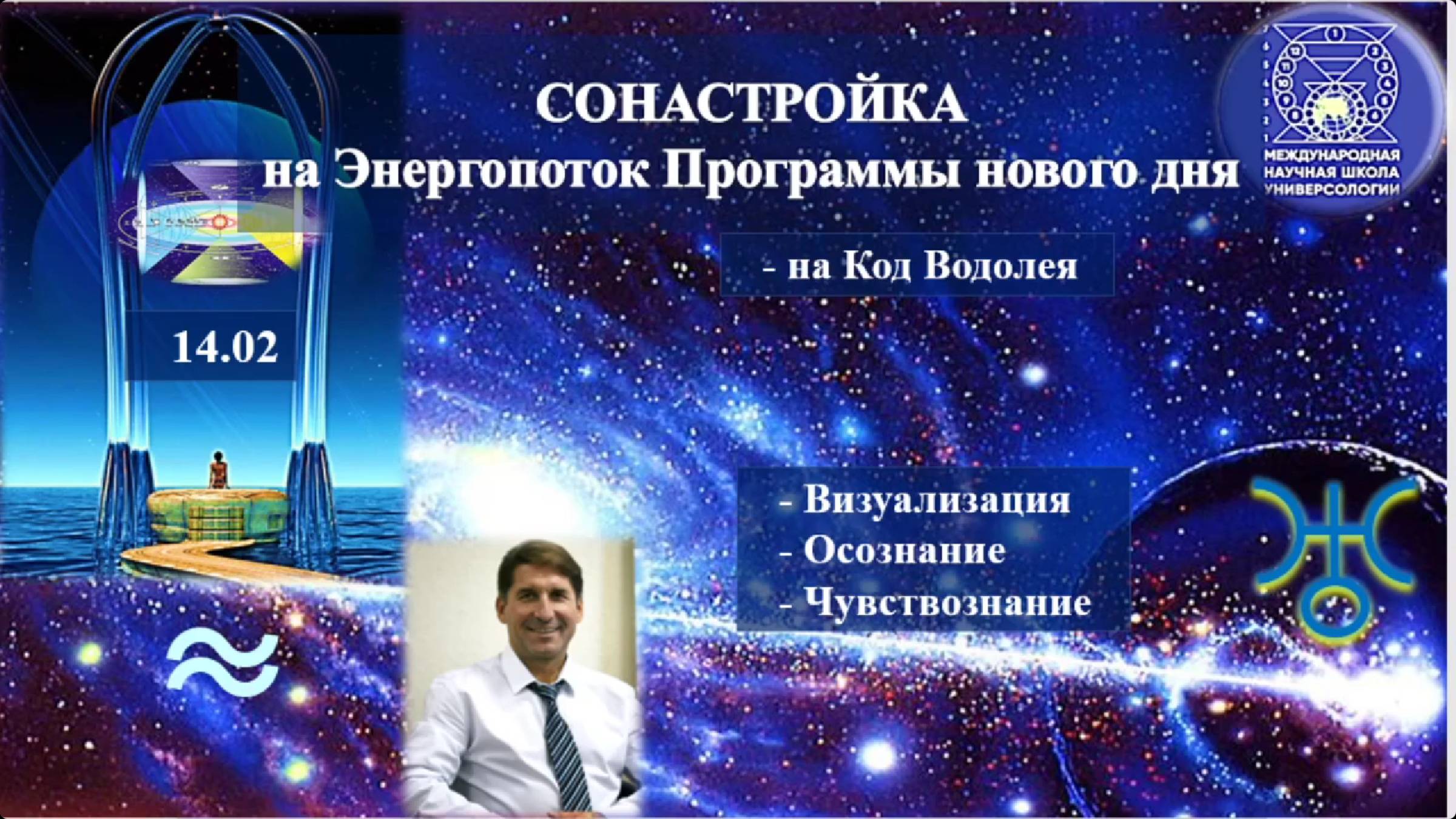 СОНАСТРОЙКА
на Энергопоток Программы нового дня

МЕЖДУНАРОДНАЯ НАУЧНАЯ ШКОЛА УНИВЕРСОЛОГИИ

- на Код Водолея

14.02

- Визуализация
- Осознание
- Чувствознание